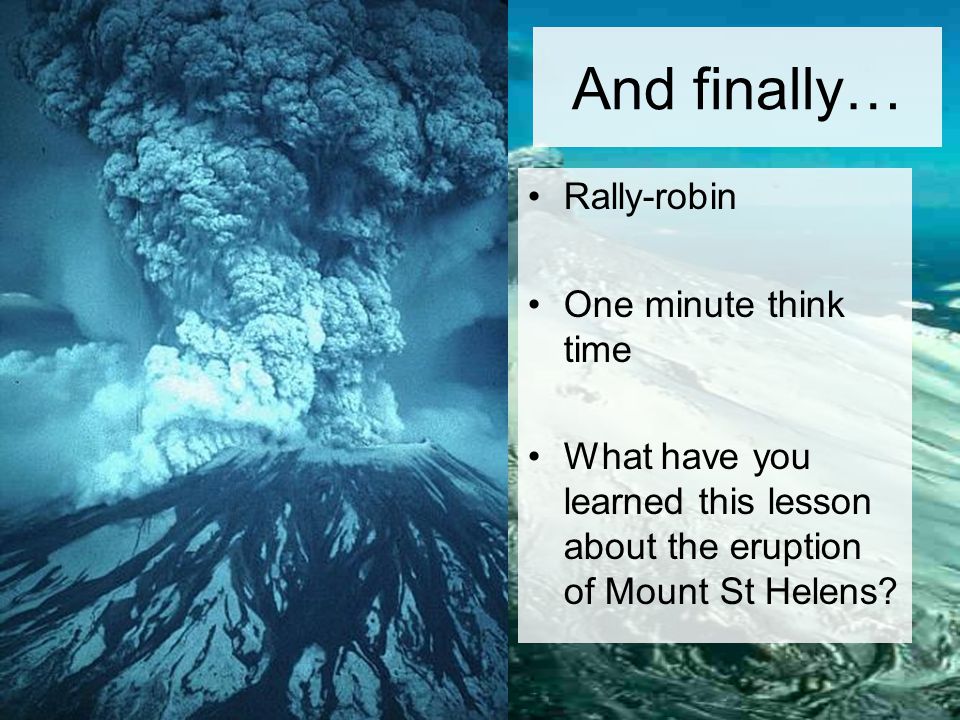 And finally…

• Rally-robin

• One minute think time

• What have you learned this lesson about the eruption of Mount St Helens?